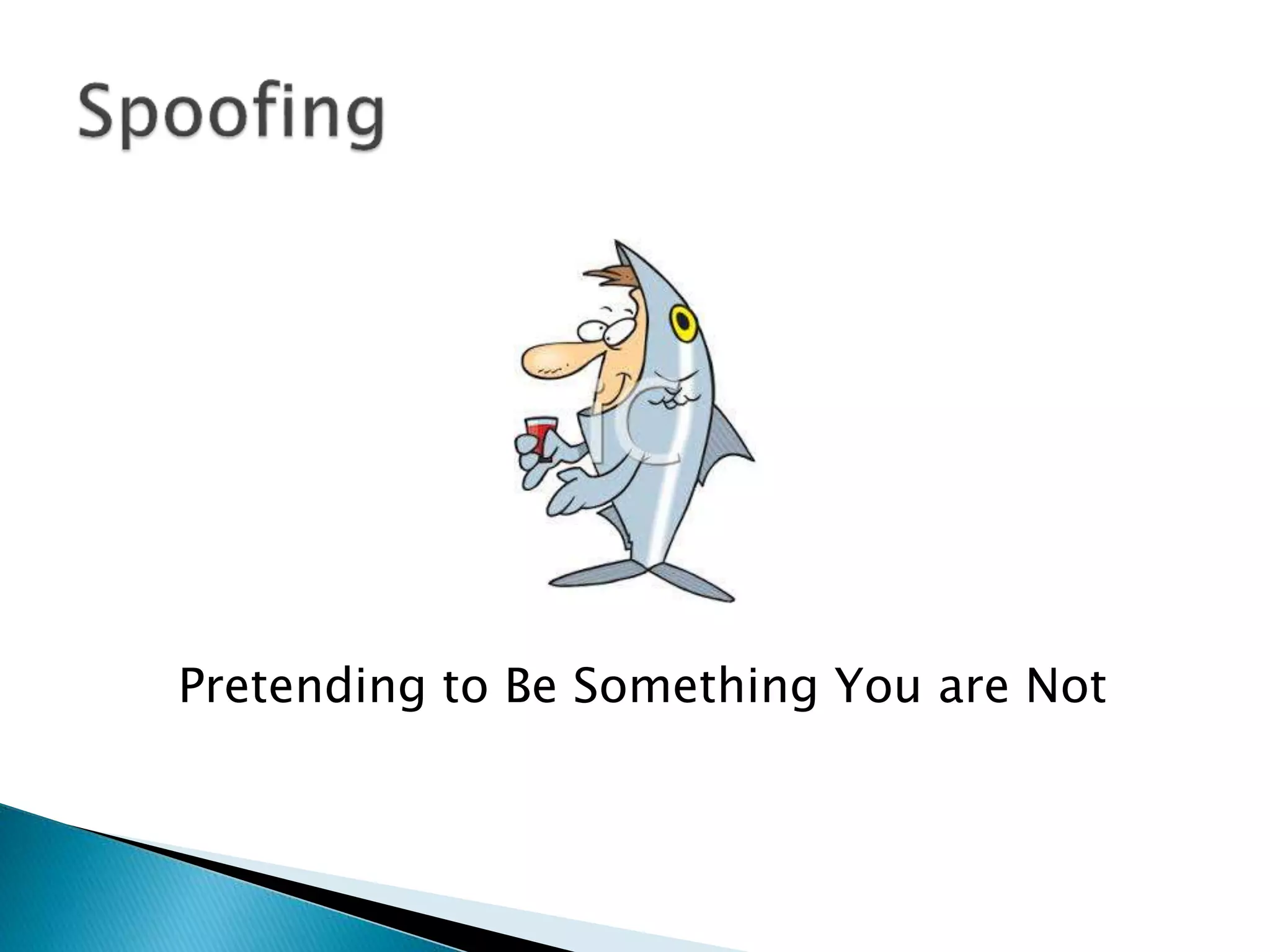 Spoofing

Pretending to Be Something You are Not